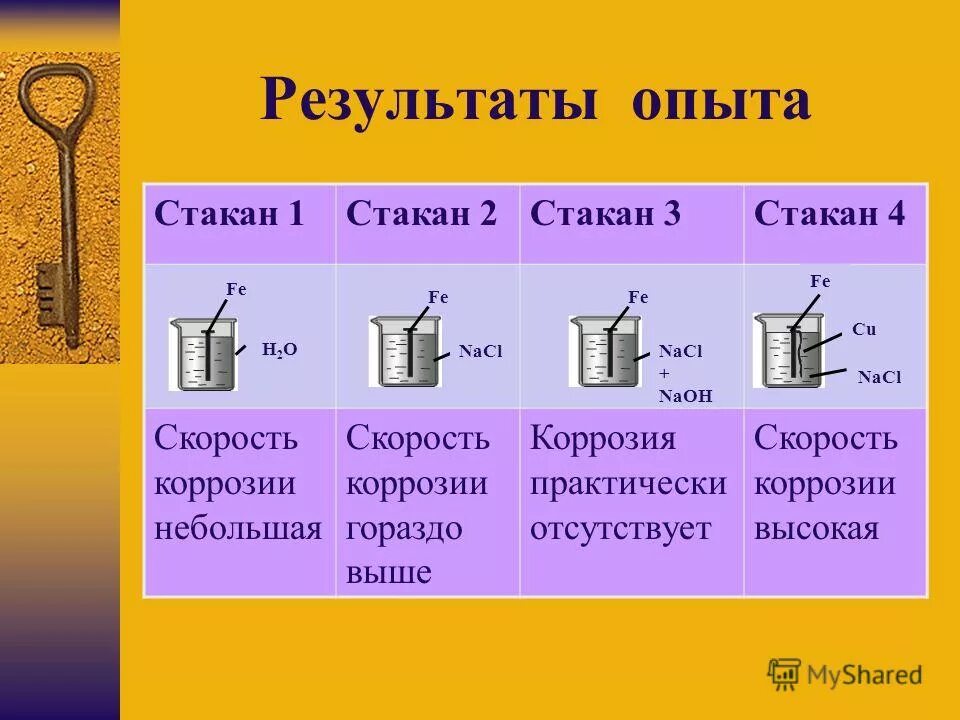 Результаты опыта

| Стакан 1 | Стакан 2 | Стакан 3 | Стакан 4 |
|---|---|---|---|
| Fe $H_2O$ | Fe NaCl | Fe NaCl + NaOH | Fe Cu NaCl |
| Скорость коррозии небольшая | Скорость коррозии гораздо выше | Коррозия практически отсутствует | Скорость коррозии высокая |

MyShared